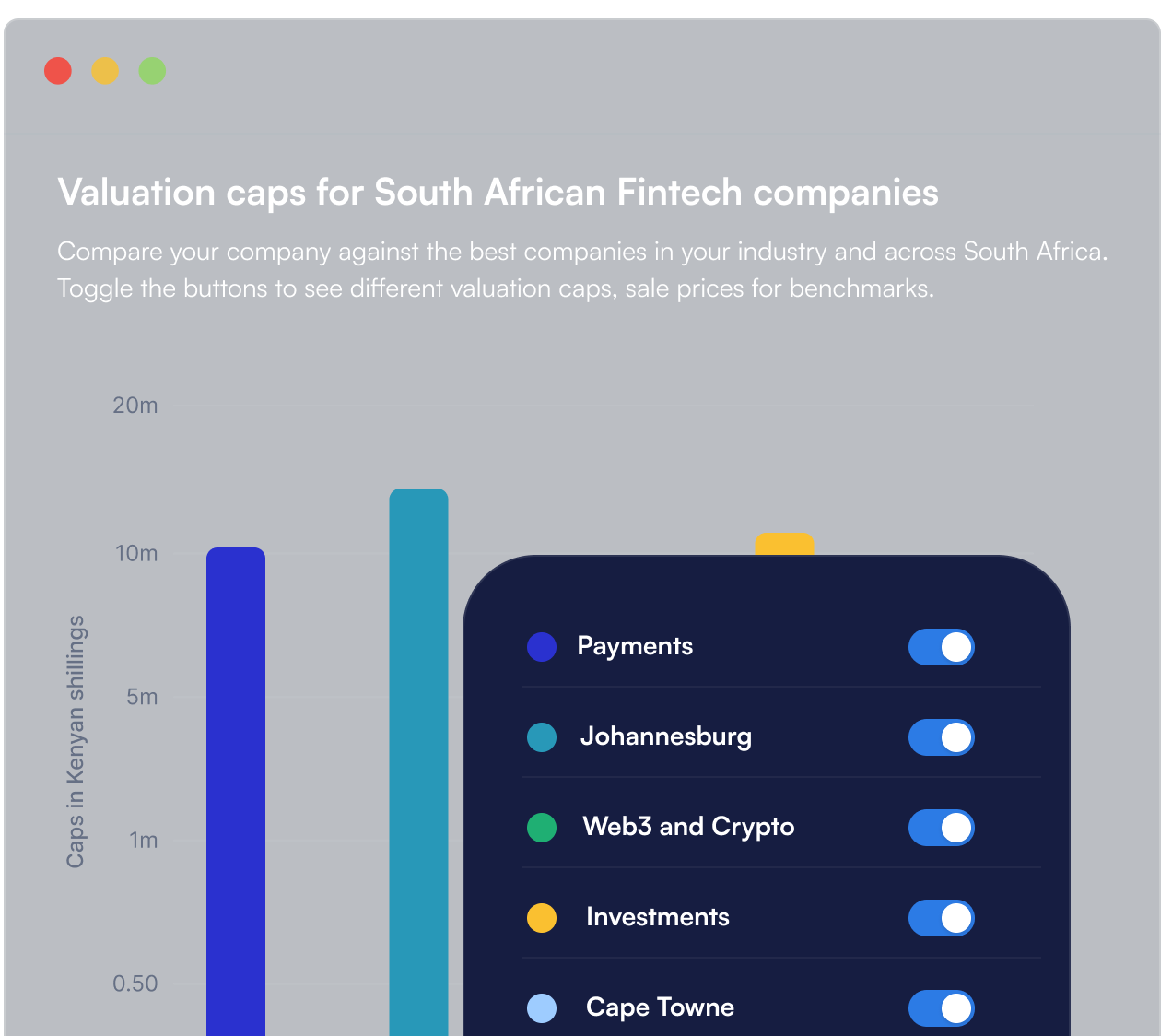 Valuation caps for South African Fintech companies

Compare your company against the best companies in your industry and across South Africa. Toggle the buttons to see different valuation caps, sale prices for benchmarks.

20m
10m
5m
1m
0.50

Caps in Kenyan shillings

Payments
Johannesburg
Web3 and Crypto
Investments
Cape Towne